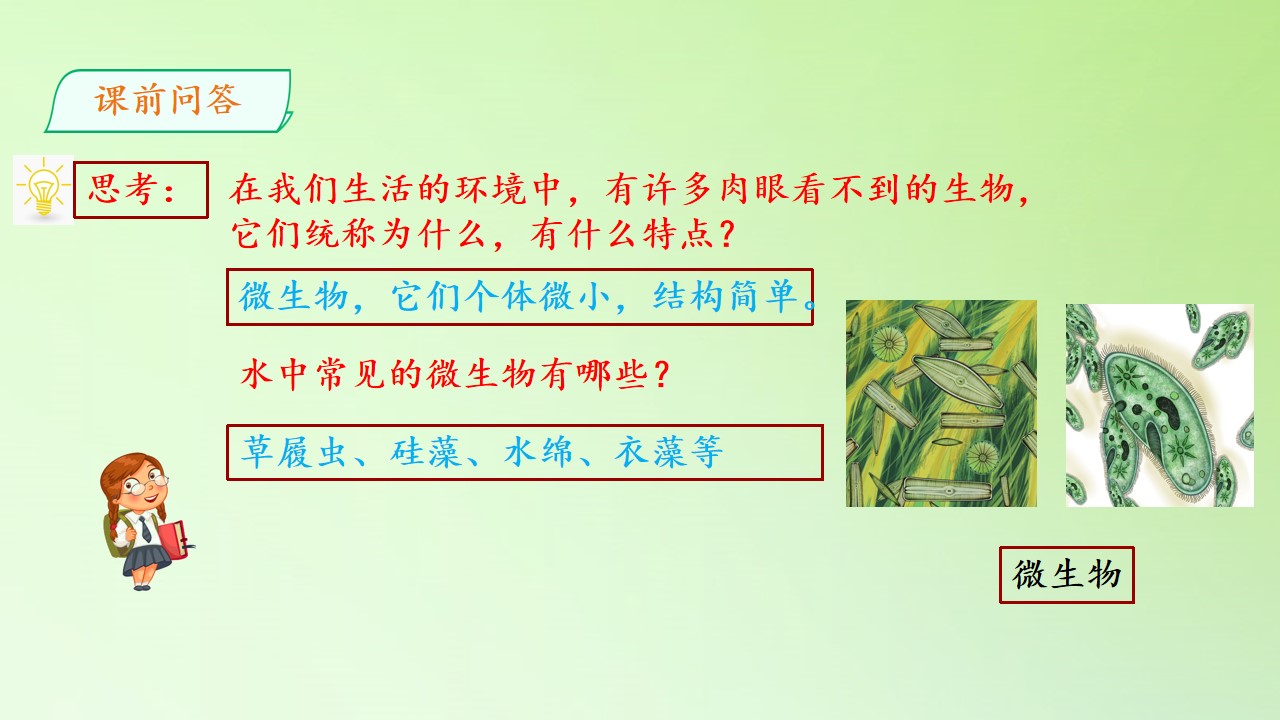 课前问答

思考：

在我们生活的环境中，有许多肉眼看不到的生物，它们统称为什么，有什么特点？

微生物，它们个体微小，结构简单。

水中常见的微生物有哪些？

草履虫、硅藻、水绵、衣藻等

微生物